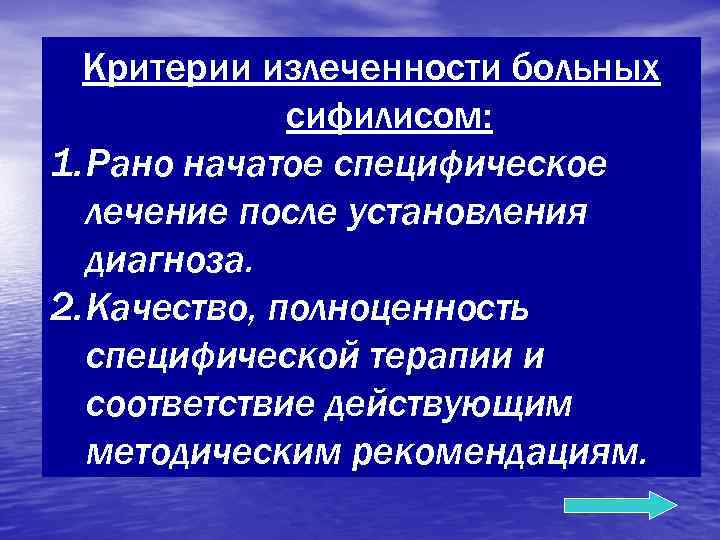 Критерии излеченности больных сифилисом:

1. Рано начатое специфическое лечение после установления диагноза.

2. Качество, полноценность специфической терапии и соответствие действующим методическим рекомендациям.